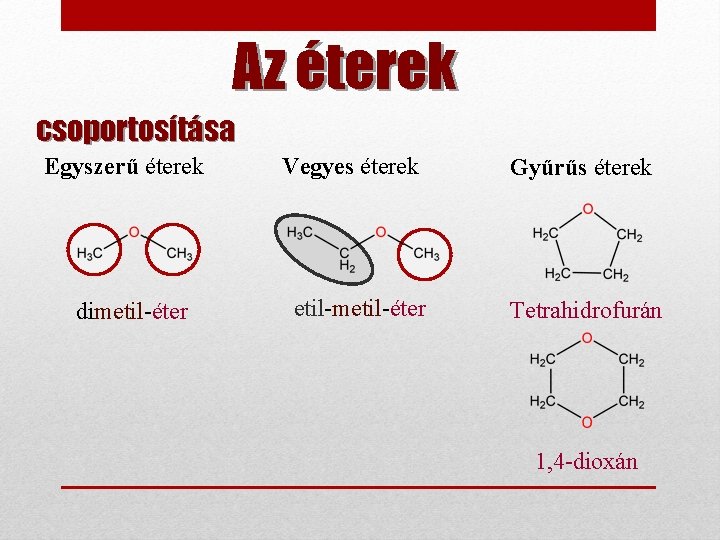 Az éterek

csoportosítása

Egyszerű éterek

$H_3C$ O $CH_3$

dimetil-éter

Vegyes éterek

$H_3C$ $C$ $H_2$ O $CH_3$

etil-metil-éter

Gyűrűs éterek

O $H_2C$ $CH_2$ $H_2C$ $CH_2$

Tetrahidrofurán

O $H_2C$ $CH_2$ $H_2C$ $CH_2$ O

1,4-dioxán